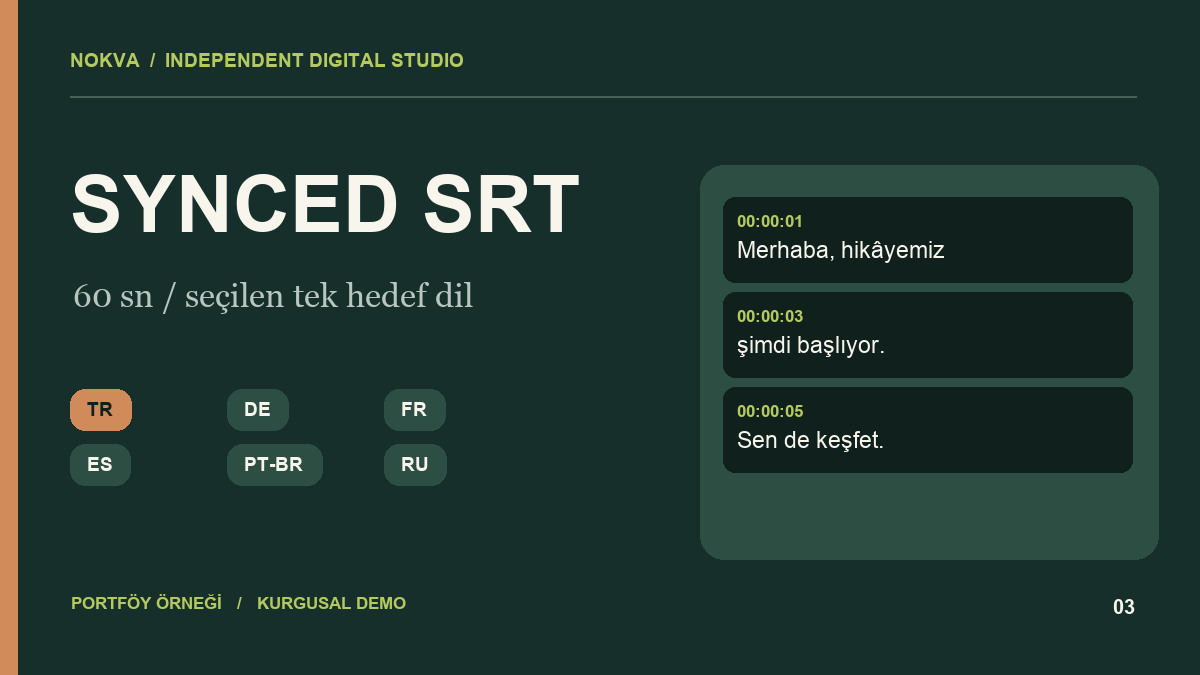 NOKVA / INDEPENDENT DIGITAL STUDIO

SYNCED SRT

60 sn / seçilen tek hedef dil

TR
DE
FR
ES
PT-BR
RU

00:00:01
Merhaba, hikâyemiz

00:00:03
şimdi başlıyor.

00:00:05
Sen de keşfet.

PORTFÖY ÖRNEĞİ / KURGUSAL DEMO

03